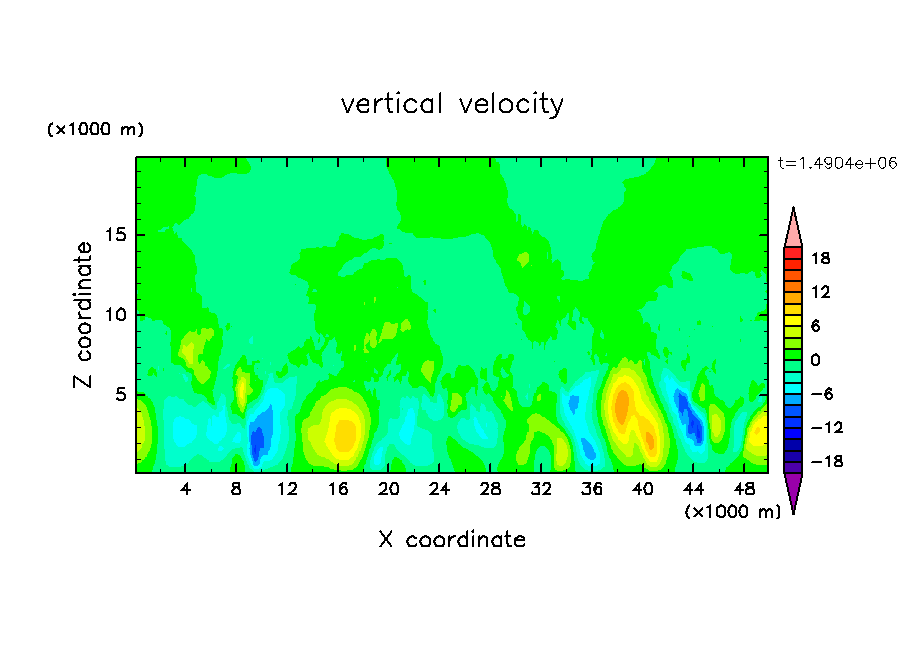 vertical velocity

(×1000 m)

t=1.4904e+06

Z coordinate

15
10
5

4 8 12 16 20 24 28 32 36 40 44 48

(×1000 m)

X coordinate

18
12
6
0
−6
−12
−18